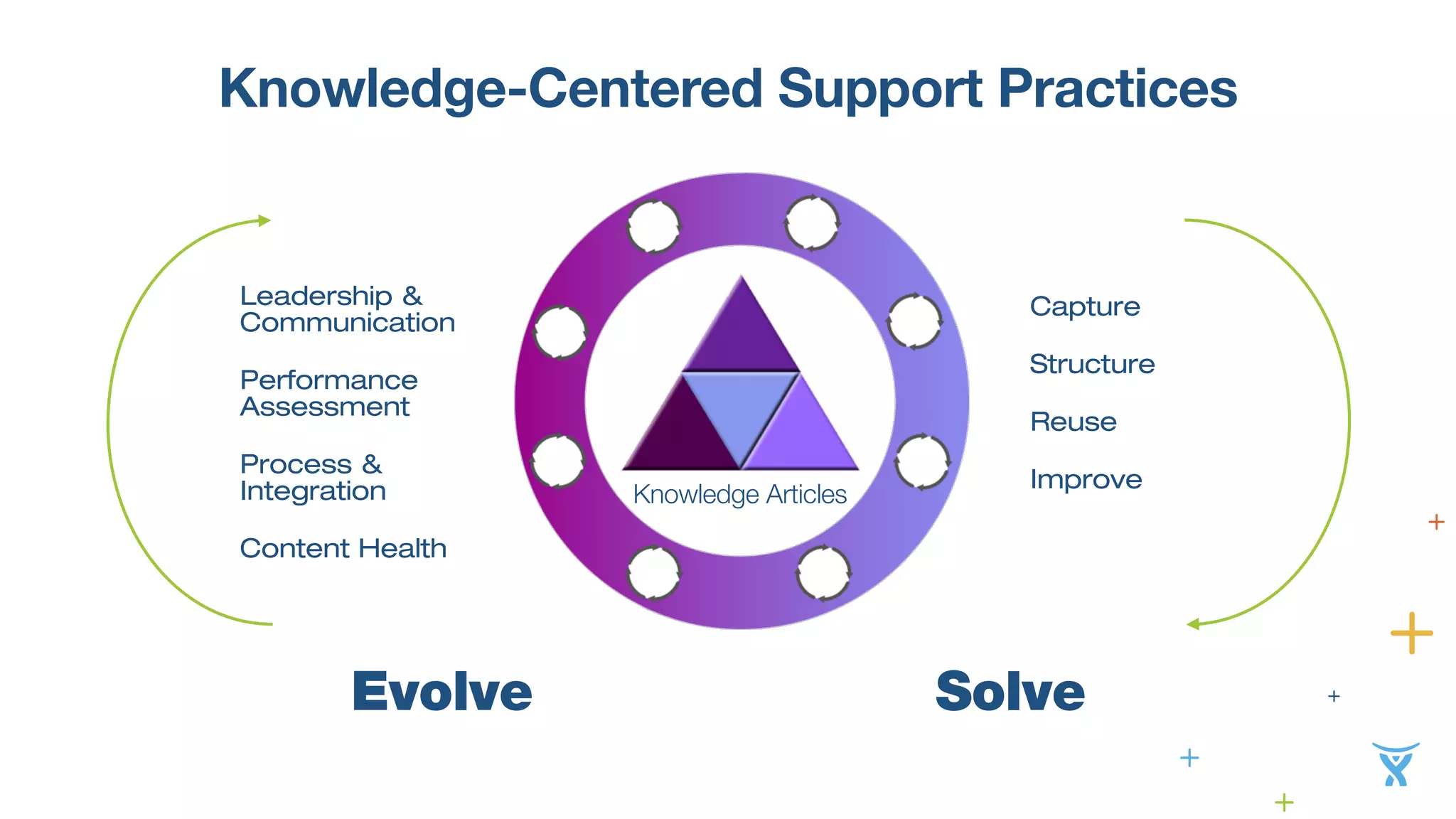 Knowledge-Centered Support Practices

Leadership & Communication

Performance Assessment

Process & Integration

Content Health

Knowledge Articles

Capture

Structure

Reuse

Improve

Evolve

Solve